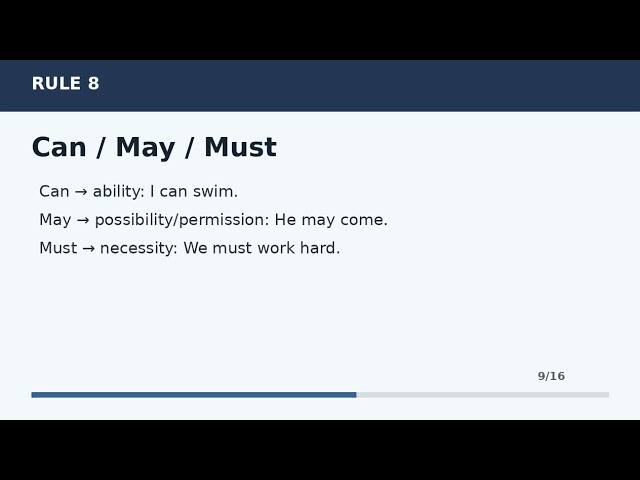 RULE 8

Can / May / Must

Can → ability: I can swim.

May → possibility/permission: He may come.

Must → necessity: We must work hard.

9/16